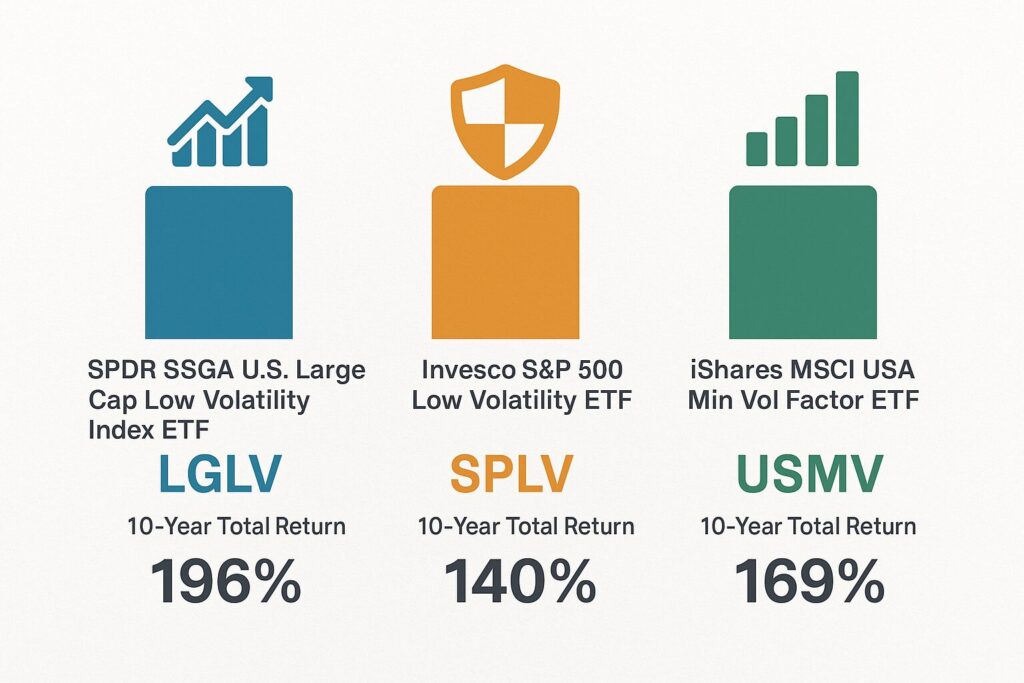 SPDR SSGA U.S. Large Cap Low Volatility Index ETF

LGLV

10-Year Total Return

196%

Invesco S&P 500 Low Volatility ETF

SPLV

10-Year Total Return

140%

iShares MSCI USA Min Vol Factor ETF

USMV

10-Year Total Return

169%